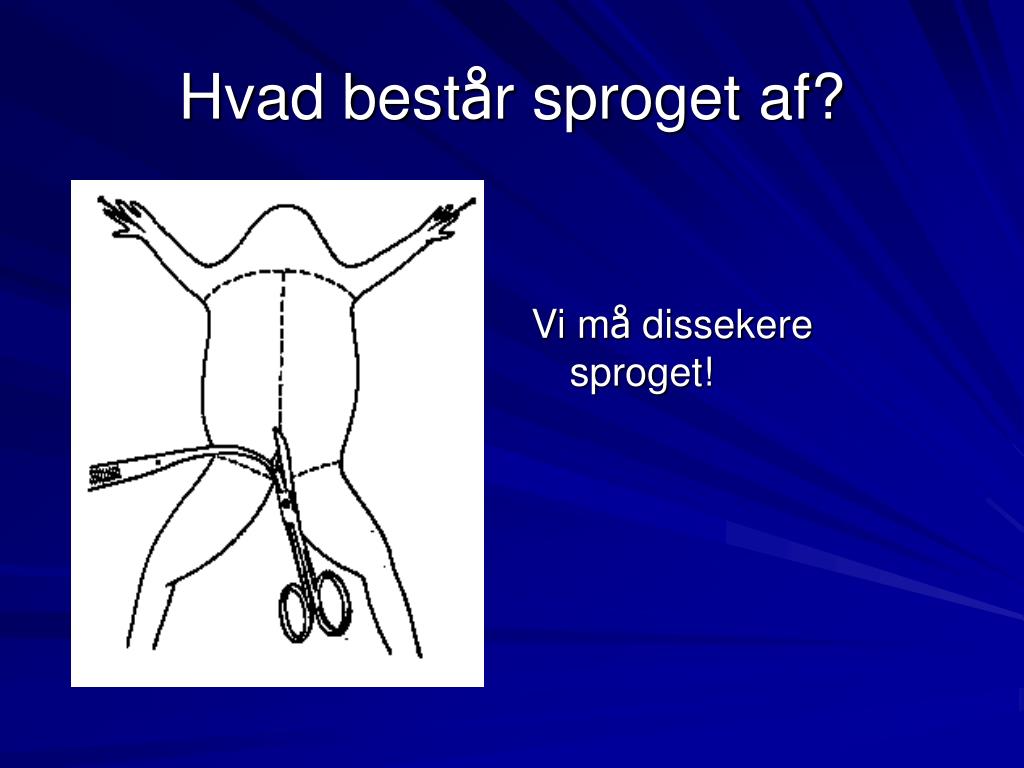 Hvad består sproget af?

Vi må dissekere sproget!